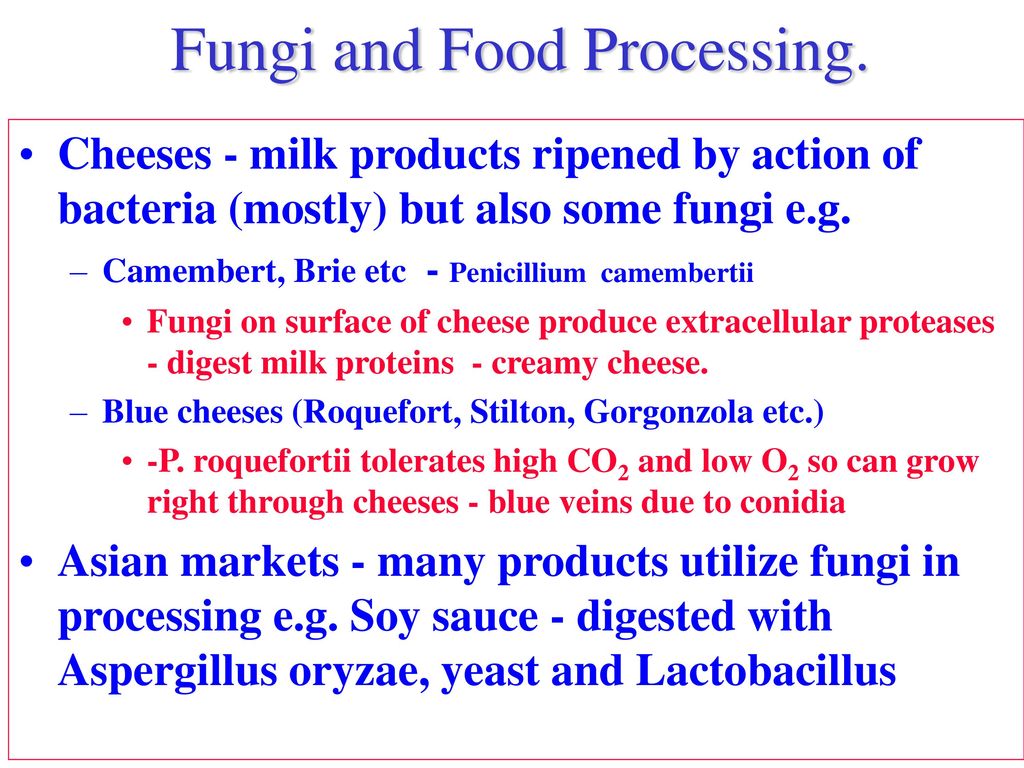 Fungi and Food Processing.

• Cheeses - milk products ripened by action of bacteria (mostly) but also some fungi e.g.

– Camembert, Brie etc - Penicillium camembertii

• Fungi on surface of cheese produce extracellular proteases - digest milk proteins - creamy cheese.

– Blue cheeses (Roquefort, Stilton, Gorgonzola etc.)

• -P. roquefortii tolerates high $CO_2$ and low $O_2$ so can grow right through cheeses - blue veins due to conidia

• Asian markets - many products utilize fungi in processing e.g. Soy sauce - digested with Aspergillus oryzae, yeast and Lactobacillus